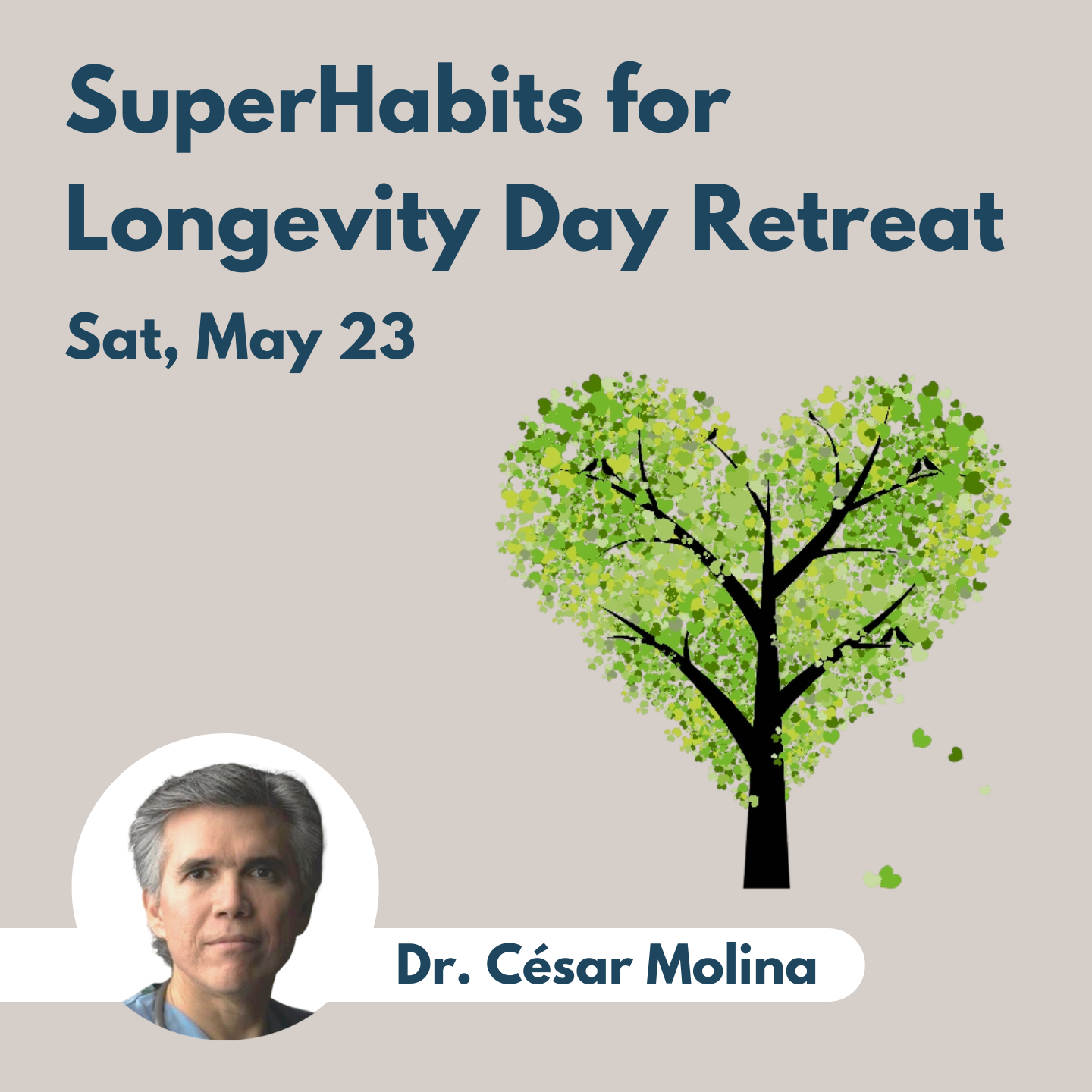 SuperHabits for Longevity Day Retreat

Sat, May 23

Dr. César Molina